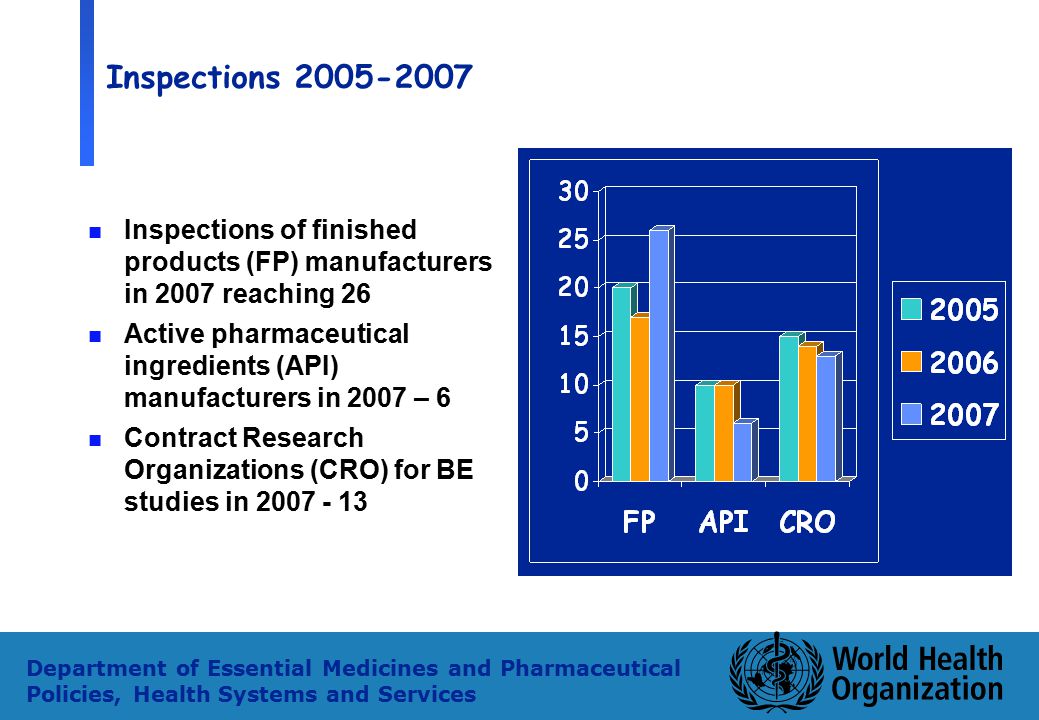 Inspections 2005-2007

Inspections of finished products (FP) manufacturers in 2007 reaching 26

Active pharmaceutical ingredients (API) manufacturers in 2007 – 6

Contract Research Organizations (CRO) for BE studies in 2007 - 13

30
25
20
15
10
5
0

FP API CRO

2005
2006
2007

Department of Essential Medicines and Pharmaceutical Policies, Health Systems and Services

World Health Organization